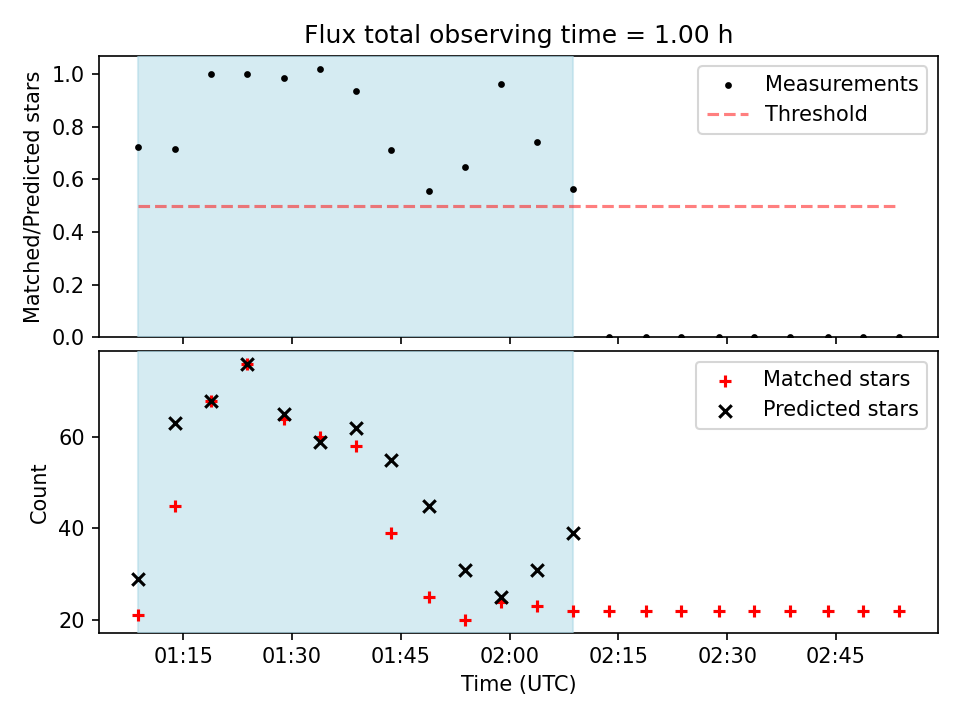 Flux total observing time = 1.00 h

Matched/Predicted stars

1.0
0.8
0.6
0.4
0.2
0.0

Measurements
Threshold

Count

60
40
20

Matched stars
Predicted stars

01:15
01:30
01:45
02:00
02:15
02:30
02:45

Time (UTC)